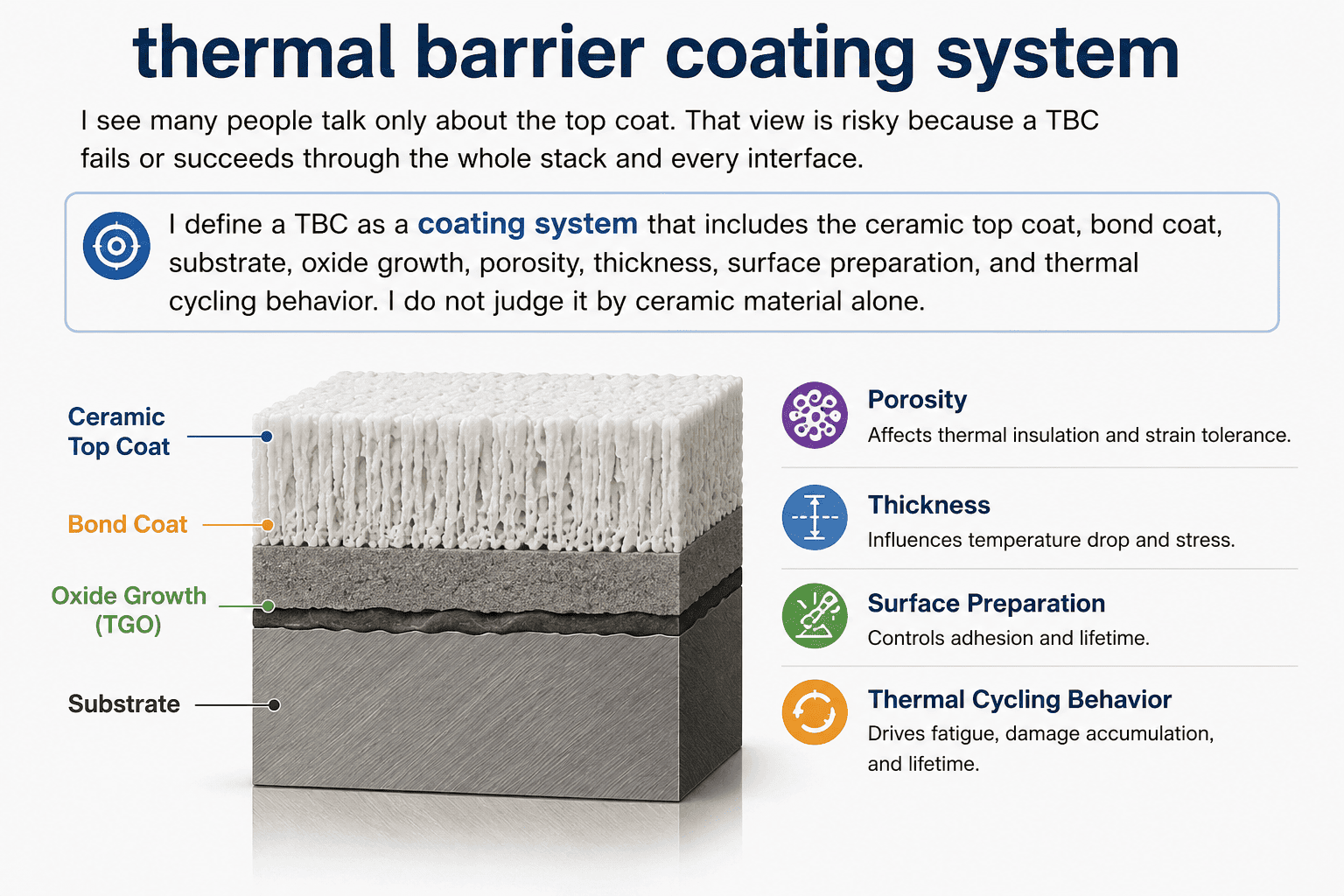 thermal barrier coating system

I see many people talk only about the top coat. That view is risky because a TBC fails or succeeds through the whole stack and every interface.

I define a TBC as a coating system that includes the ceramic top coat, bond coat, substrate, oxide growth, porosity, thickness, surface preparation, and thermal cycling behavior. I do not judge it by ceramic material alone.

Ceramic Top Coat

Bond Coat

Oxide Growth (TGO)

Substrate

Porosity
Affects thermal insulation and strain tolerance.

Thickness
Influences temperature drop and stress.

Surface Preparation
Controls adhesion and lifetime.

Thermal Cycling Behavior
Drives fatigue, damage accumulation, and lifetime.